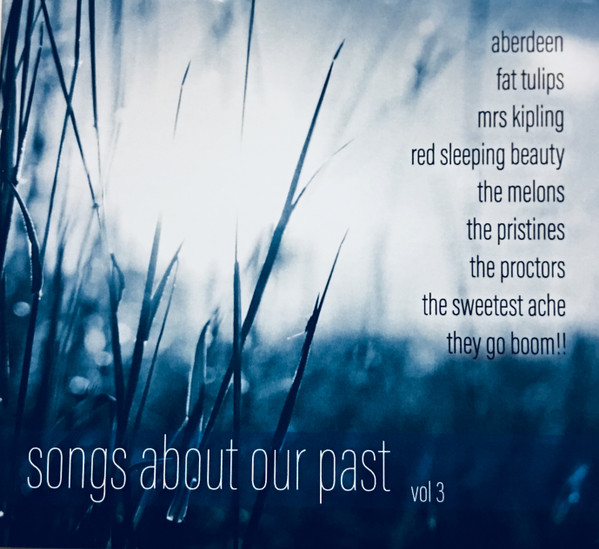 aberdeen
fat tulips
mrs kipling
red sleeping beauty
the melons
the pristines
the proctors
the sweetest ache
they go boom!!

songs about our past vol 3